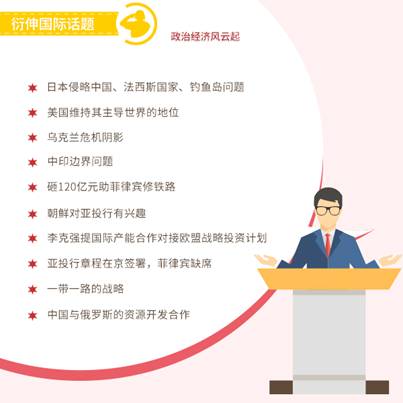 衍伸国际话题

政治经济风云起

日本侵略中国、法西斯国家、钓鱼岛问题

美国维持其主导世界的地位

乌克兰危机阴影

中印边界问题

砸120亿元助菲律宾修铁路

朝鲜对亚投行有兴趣

李克强提国际产能合作对接欧盟战略投资计划

亚投行章程在京签署，菲律宾缺席

一带一路的战略

中国与俄罗斯的资源开发合作